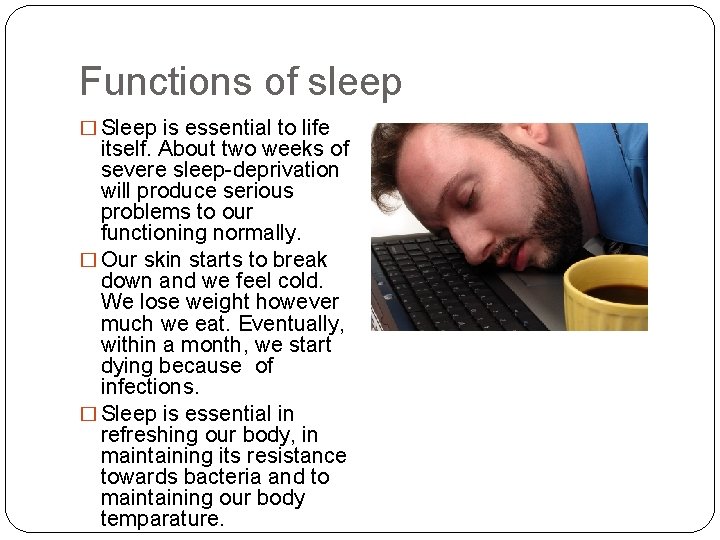 Functions of sleep

□ Sleep is essential to life itself. About two weeks of severe sleep-deprivation will produce serious problems to our functioning normally.

□ Our skin starts to break down and we feel cold. We lose weight however much we eat. Eventually, within a month, we start dying because of infections.

□ Sleep is essential in refreshing our body, in maintaining its resistance towards bacteria and to maintaining our body temparature.